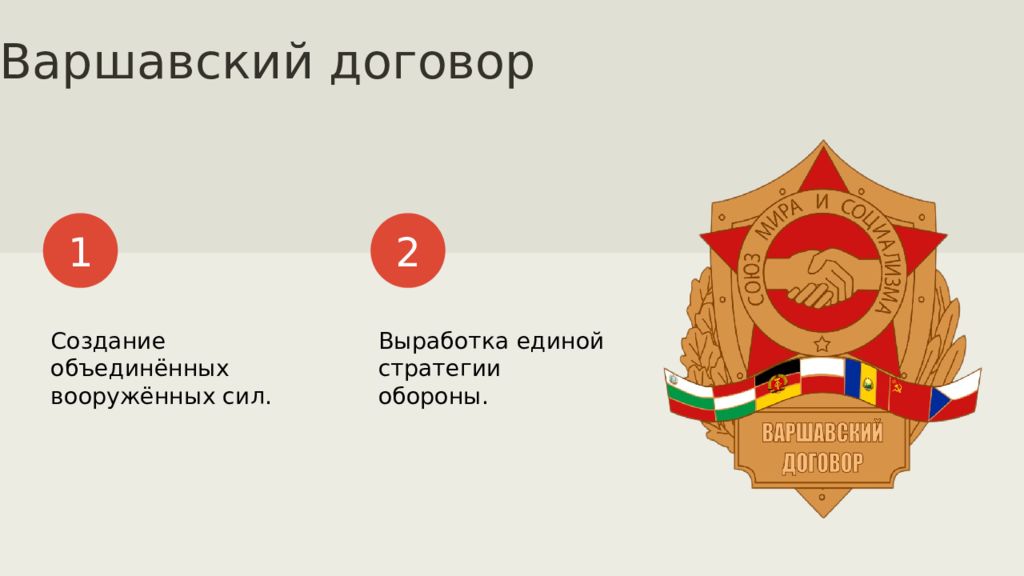 Варшавский договор

1

Создание объединённых вооружённых сил.

2

Выработка единой стратегии обороны.

СОЮЗ МИРА И СОЦИАЛИЗМА

ВАРШАВСКИЙ ДОГОВОР